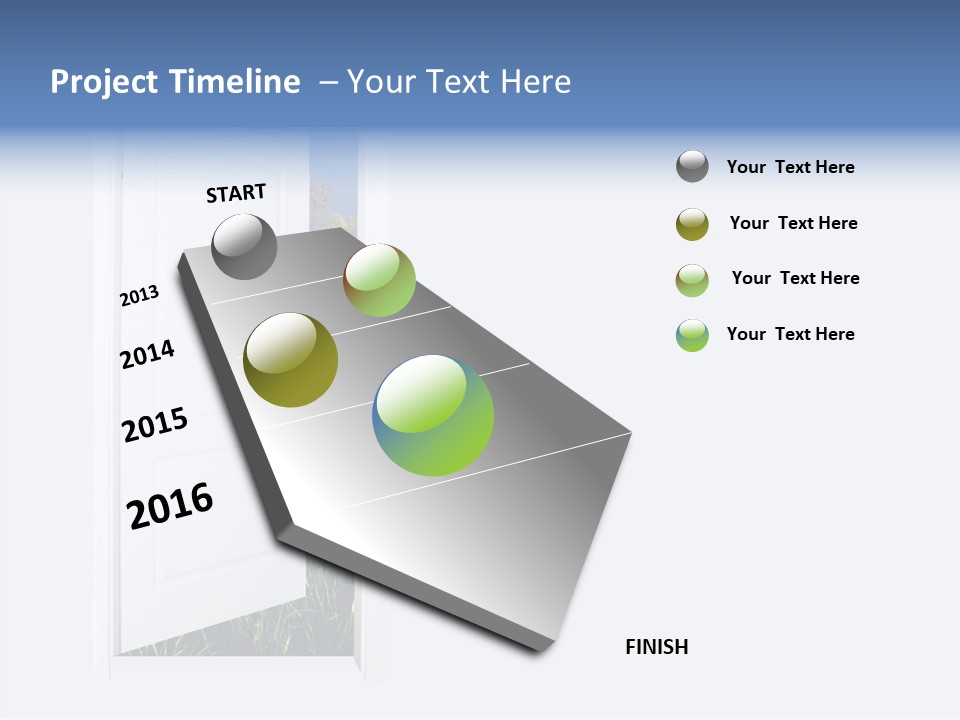 Project Timeline – Your Text Here

START

2013

2014

2015

2016

FINISH

Your Text Here

Your Text Here

Your Text Here

Your Text Here